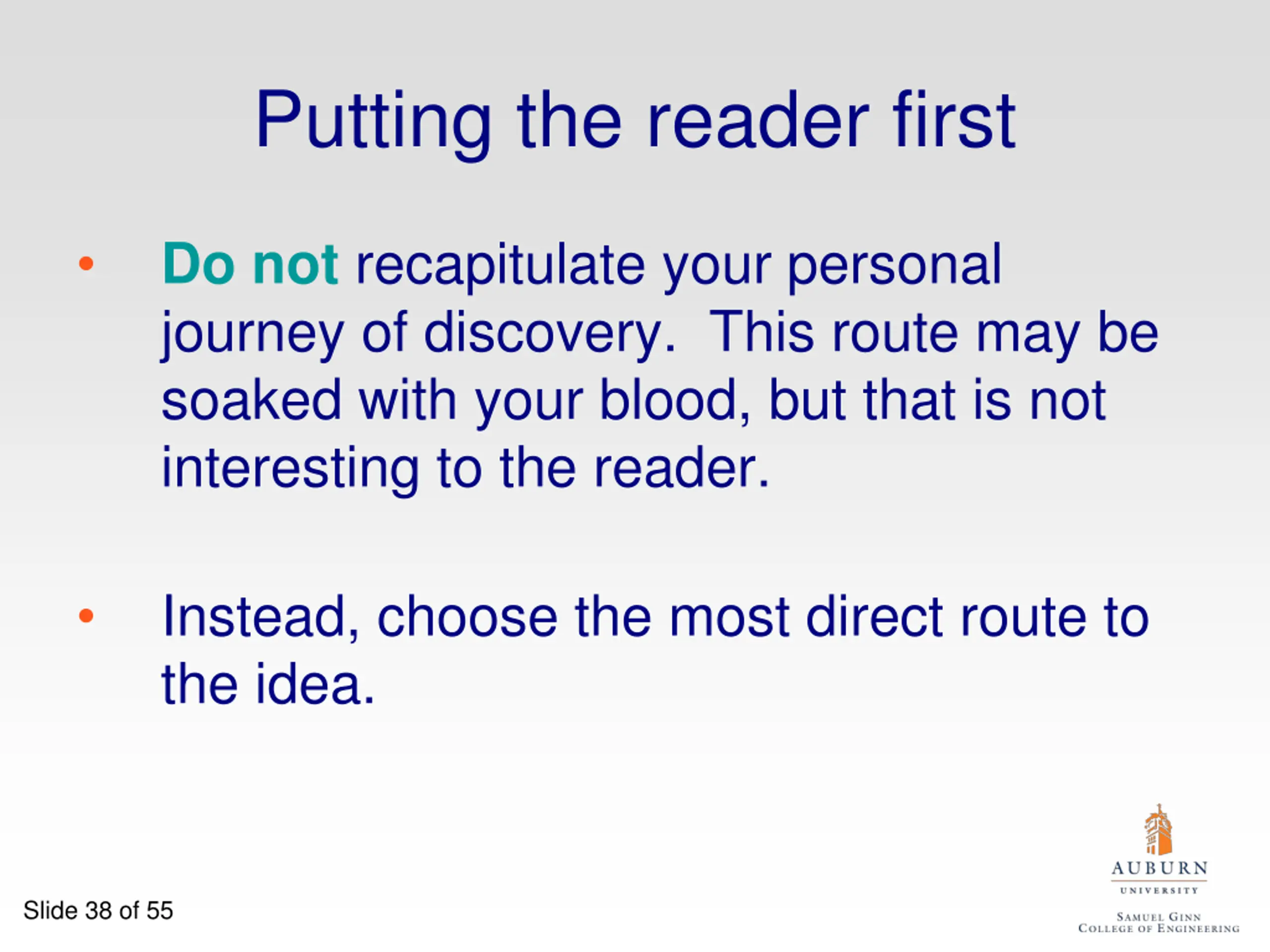 Putting the reader first

• Do not recapitulate your personal journey of discovery. This route may be soaked with your blood, but that is not interesting to the reader.

• Instead, choose the most direct route to the idea.

Slide 38 of 55

AUBURN
UNIVERSITY
SAMUEL GINN
COLLEGE OF ENGINEERING